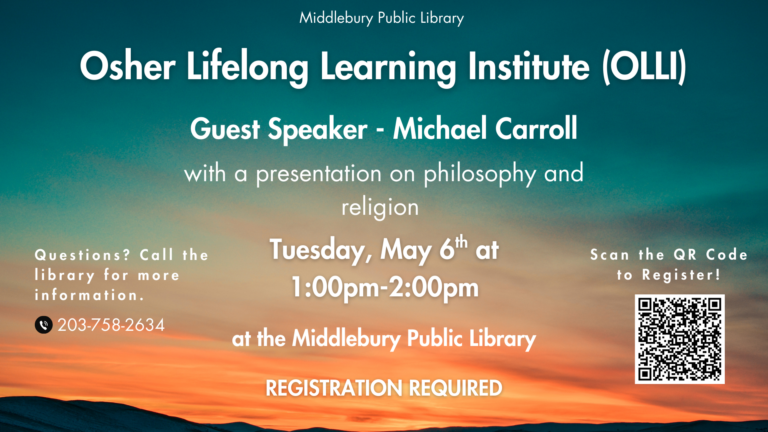 Middlebury Public Library

Osher Lifelong Learning Institute (OLLI)

Guest Speaker - Michael Carroll

with a presentation on philosophy and religion

Tuesday, May 6$^{th}$ at 1:00pm-2:00pm

at the Middlebury Public Library

REGISTRATION REQUIRED

Questions? Call the library for more information.

203-758-2634

Scan the QR Code to Register!